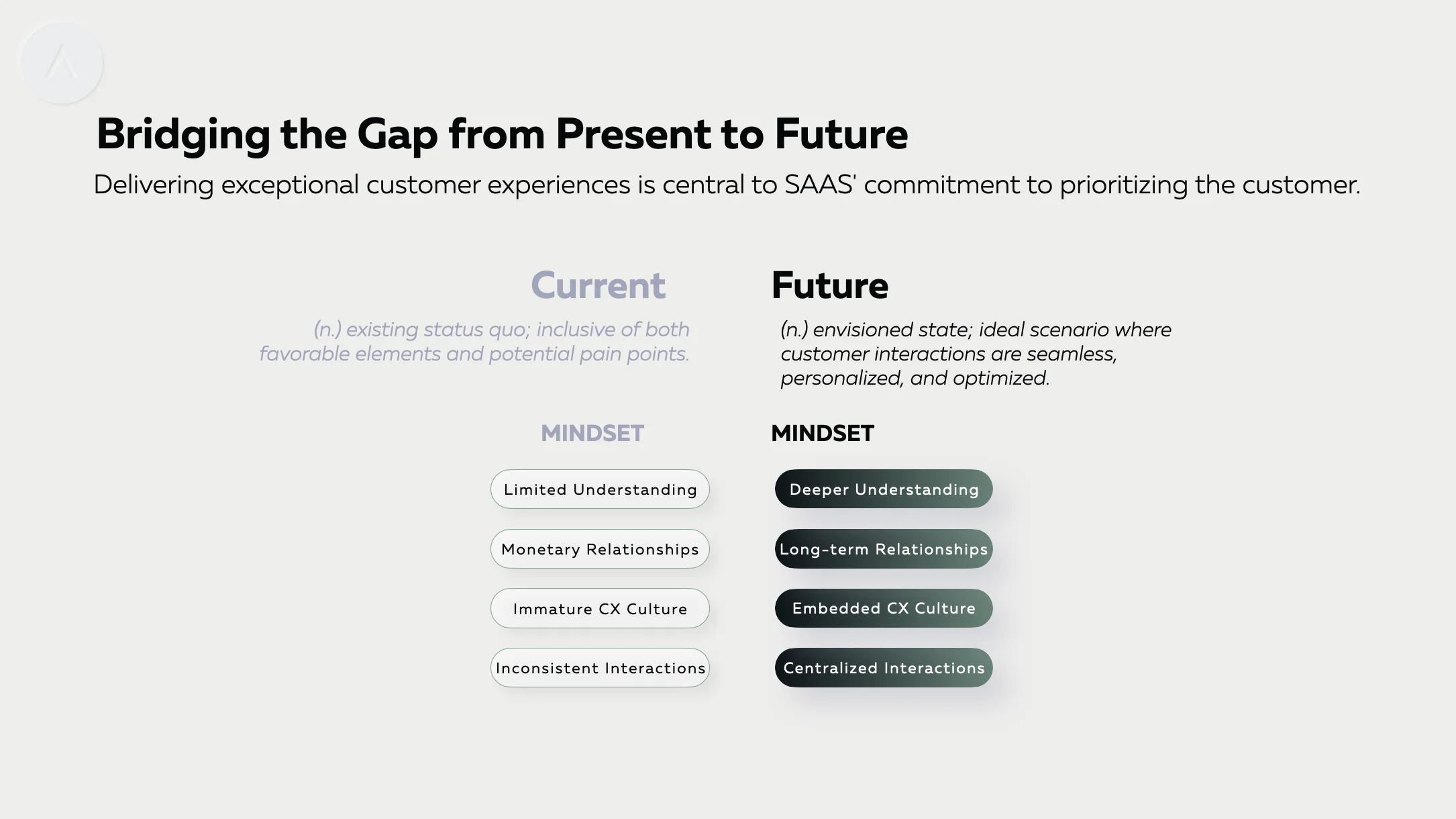 Bridging the Gap from Present to Future

Delivering exceptional customer experiences is central to SAAS' commitment to prioritizing the customer.

Current

(n.) existing status quo; inclusive of both favorable elements and potential pain points.

MINDSET

Limited Understanding

Monetary Relationships

Immature CX Culture

Inconsistent Interactions

Future

(n.) envisioned state; ideal scenario where customer interactions are seamless, personalized, and optimized.

MINDSET

Deeper Understanding

Long-term Relationships

Embedded CX Culture

Centralized Interactions